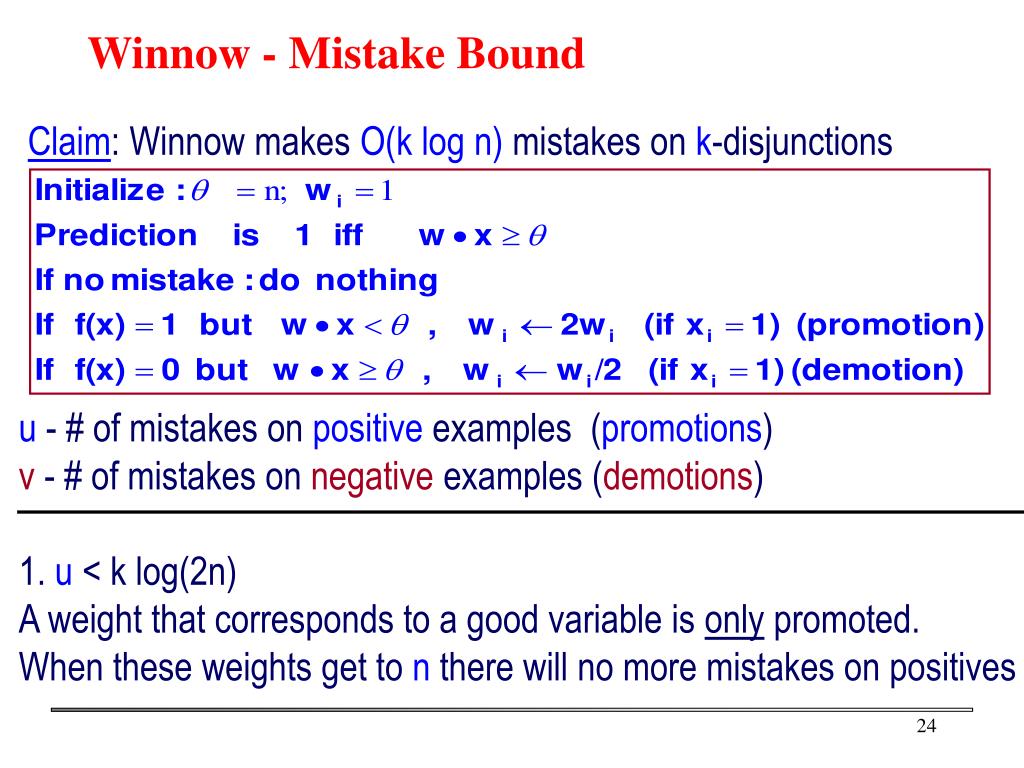 Winnow - Mistake Bound

Claim: Winnow makes O(k log n) mistakes on k-disjunctions

Initialize : $\theta = n$; $w_i = 1$
Prediction is 1 iff $w \bullet x \geq \theta$
If no mistake : do nothing
If $f(x) = 1$ but $w \bullet x < \theta$ , $w_i \leftarrow 2w_i$ (if $x_i = 1$) (promotion)
If $f(x) = 0$ but $w \bullet x \geq \theta$ , $w_i \leftarrow w_i/2$ (if $x_i = 1$) (demotion)

u - # of mistakes on positive examples (promotions)
v - # of mistakes on negative examples (demotions)

1. u < k log(2n)
A weight that corresponds to a good variable is only promoted.
When these weights get to n there will no more mistakes on positives

24